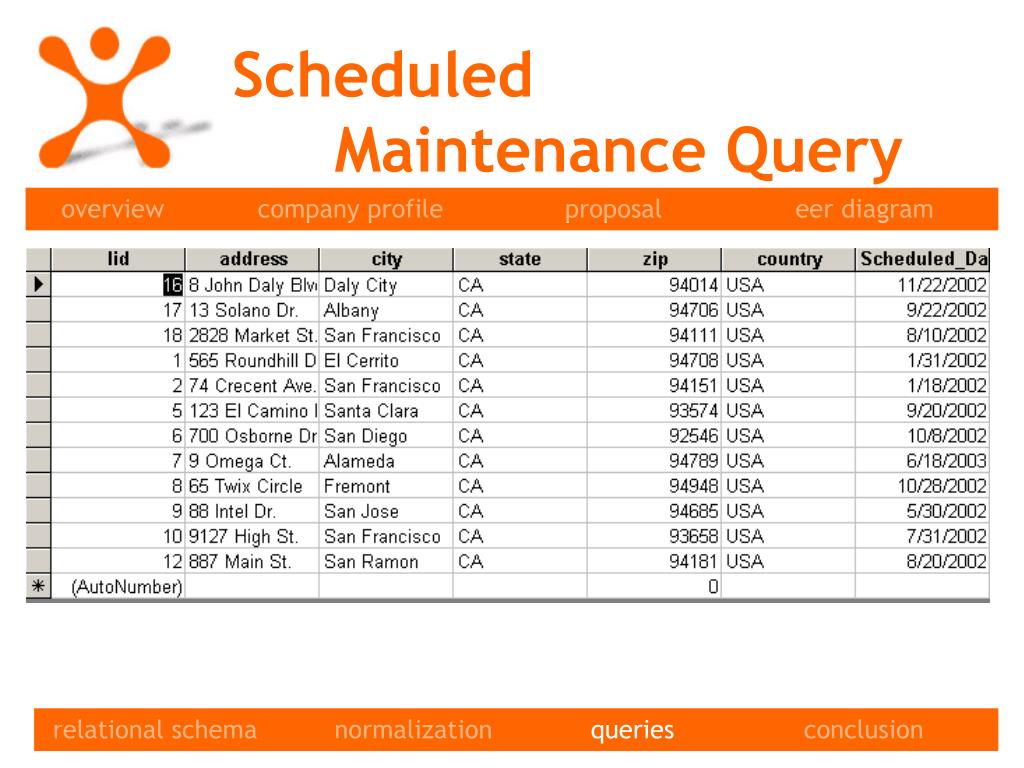 Scheduled Maintenance Query

overview company profile proposal eer diagram

| lid | address | city | state | zip | country | Scheduled_Da |
|---|---|---|---|---|---|---|
| 16 | 8 John Daly Blv | Daly City | CA | 94014 | USA | 11/22/2002 |
| 17 | 13 Solano Dr. | Albany | CA | 94706 | USA | 9/22/2002 |
| 18 | 2828 Market St. | San Francisco | CA | 94111 | USA | 8/10/2002 |
| 1 | 565 Roundhill D | El Cerrito | CA | 94708 | USA | 1/31/2002 |
| 2 | 74 Crecent Ave. | San Francisco | CA | 94151 | USA | 1/18/2002 |
| 5 | 123 El Camino I | Santa Clara | CA | 93574 | USA | 9/20/2002 |
| 6 | 700 Osborne Dr | San Diego | CA | 92546 | USA | 10/8/2002 |
| 7 | 9 Omega Ct. | Alameda | CA | 94789 | USA | 6/18/2003 |
| 8 | 65 Twix Circle | Fremont | CA | 94948 | USA | 10/28/2002 |
| 9 | 88 Intel Dr. | San Jose | CA | 94685 | USA | 5/30/2002 |
| 10 | 9127 High St. | San Francisco | CA | 93658 | USA | 7/31/2002 |
| 12 | 887 Main St. | San Ramon | CA | 94181 | USA | 8/20/2002 |
| (AutoNumber) | | | | 0 | | |

relational schema normalization queries conclusion